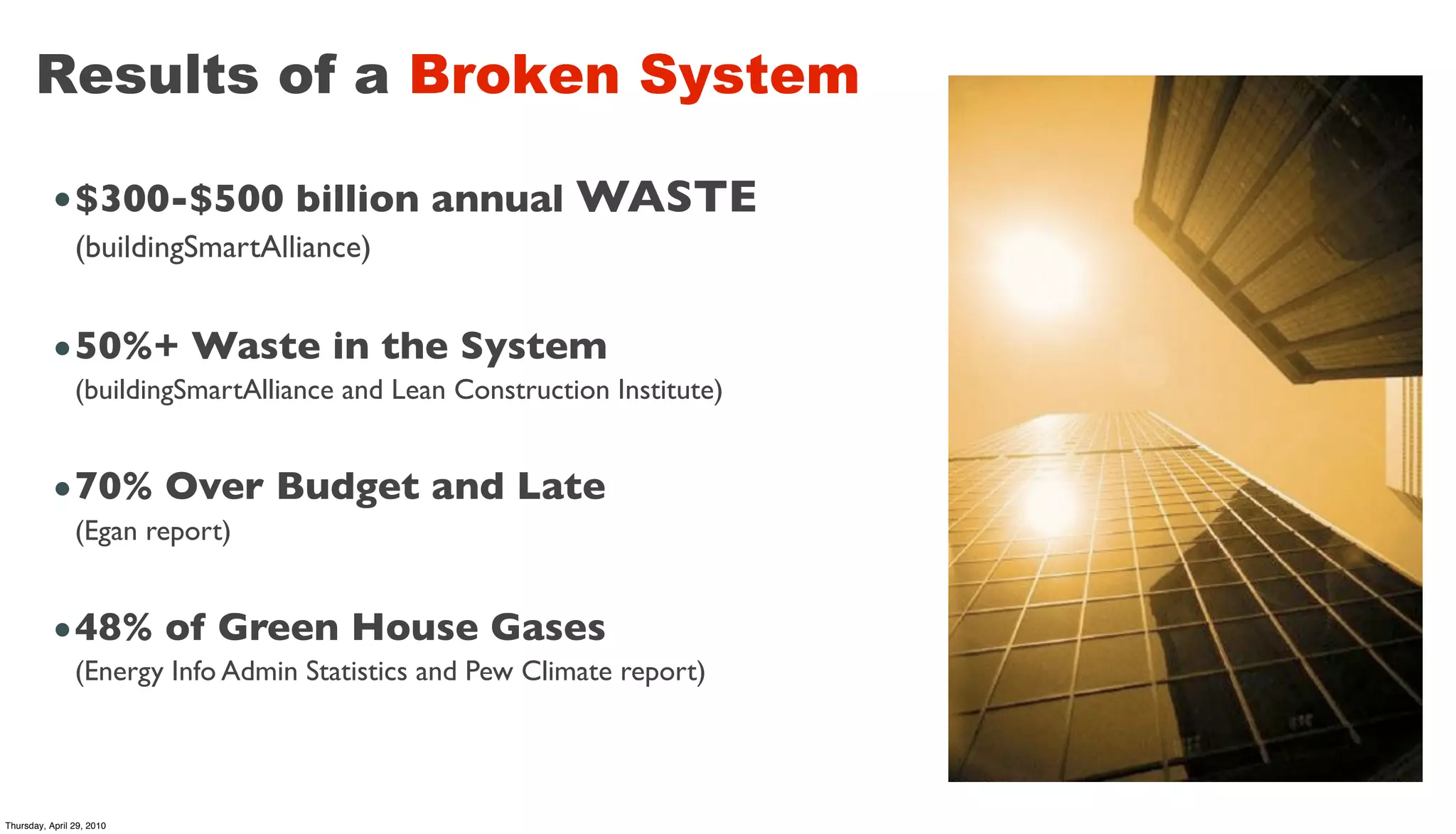 Results of a Broken System

• \$300-\$500 billion annual WASTE
(buildingSmartAlliance)

• 50%+ Waste in the System
(buildingSmartAlliance and Lean Construction Institute)

• 70% Over Budget and Late
(Egan report)

• 48% of Green House Gases
(Energy Info Admin Statistics and Pew Climate report)

Thursday, April 29, 2010